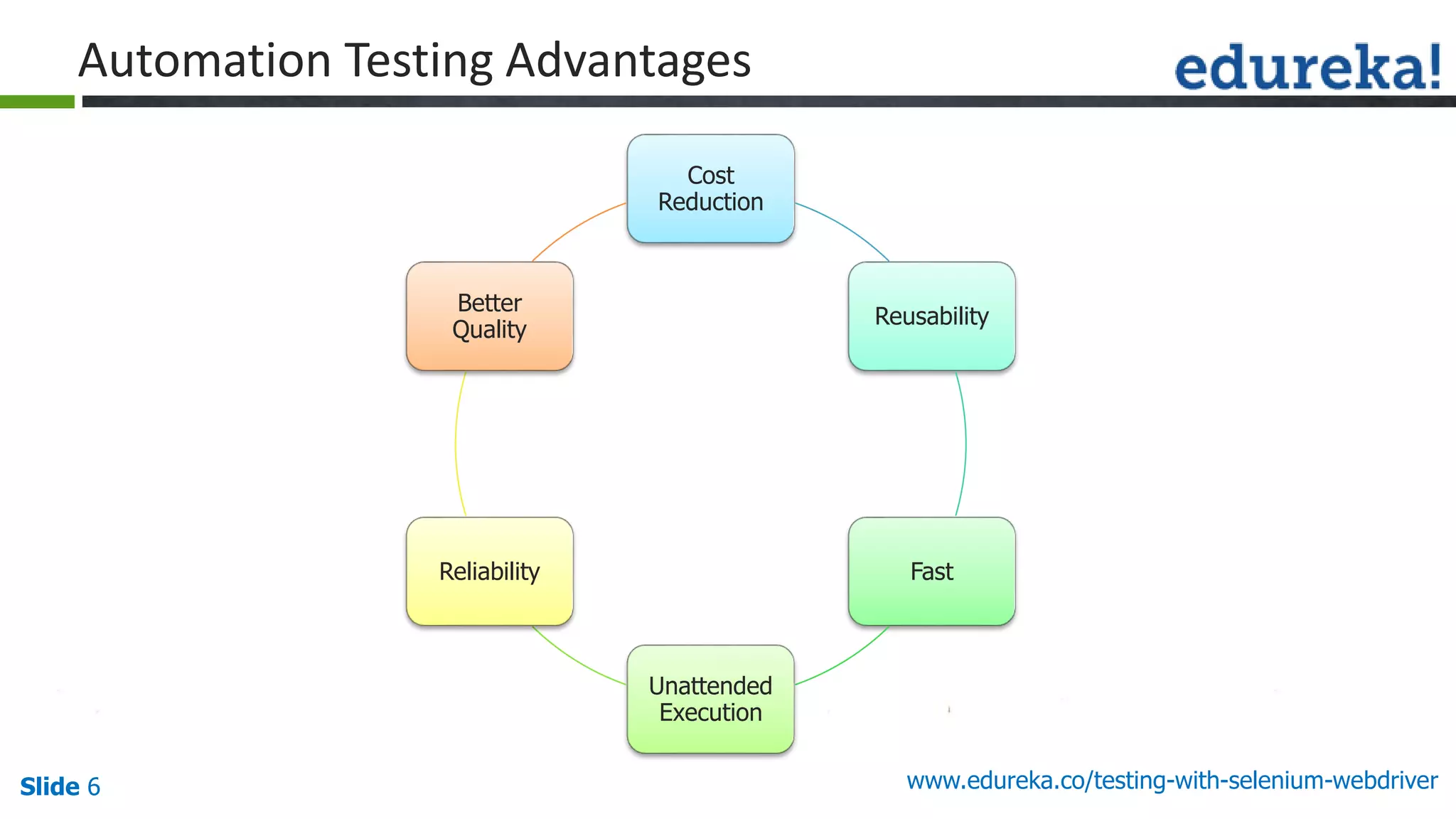 Automation Testing Advantages

edureka!

Cost Reduction

Reusability

Fast

Unattended Execution

Reliability

Better Quality

Slide 6

www.edureka.co/testing-with-selenium-webdriver